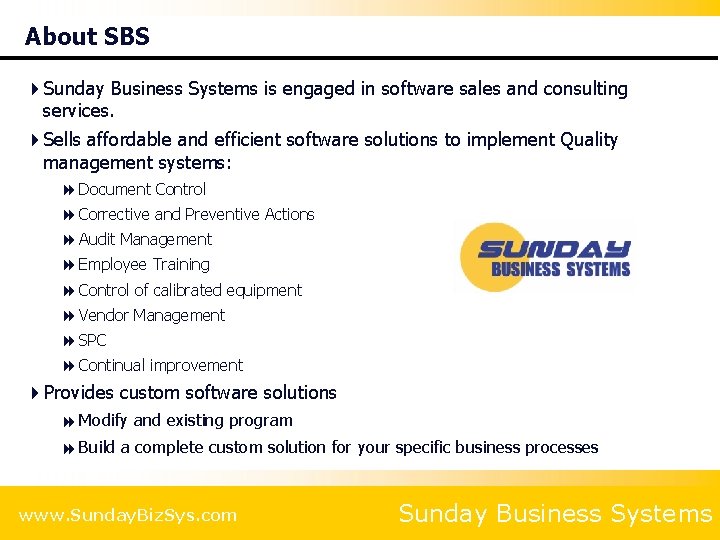 About SBS

Sunday Business Systems is engaged in software sales and consulting services.

Sells affordable and efficient software solutions to implement Quality management systems:

Document Control

Corrective and Preventive Actions

Audit Management

Employee Training

Control of calibrated equipment

Vendor Management

SPC

Continual improvement

SUNDAY BUSINESS SYSTEMS

Provides custom software solutions

Modify and existing program

Build a complete custom solution for your specific business processes

www.SundayBizSys.com

Sunday Business Systems